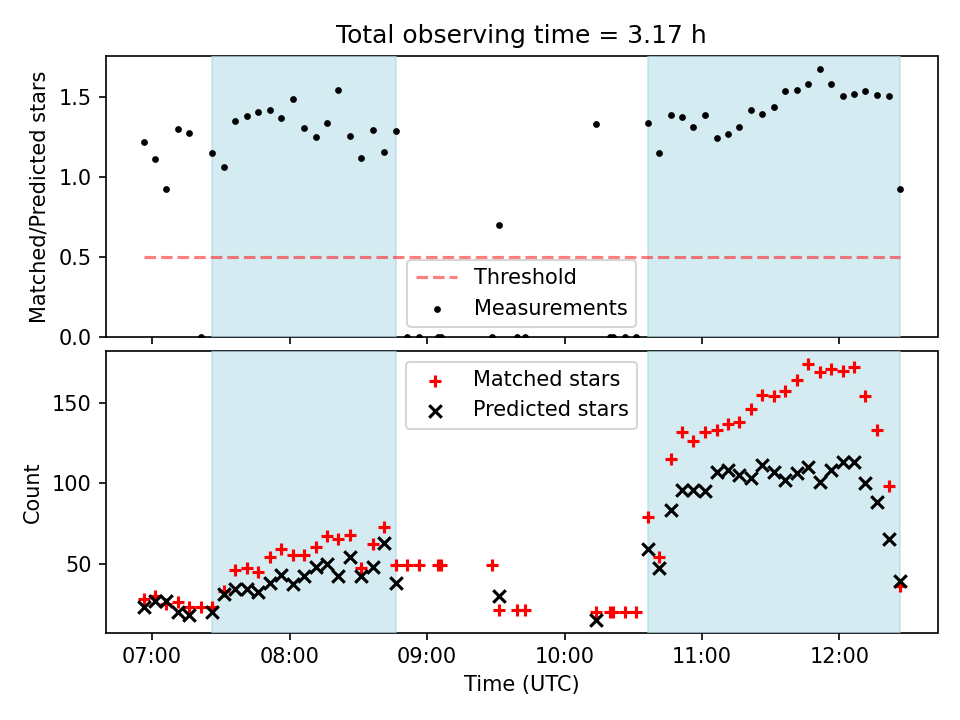 Total observing time = 3.17 h

Matched/Predicted stars

1.5
1.0
0.5
0.0

Threshold
Measurements

Count

150
100
50

Matched stars
Predicted stars

07:00
08:00
09:00
10:00
11:00
12:00
Time (UTC)